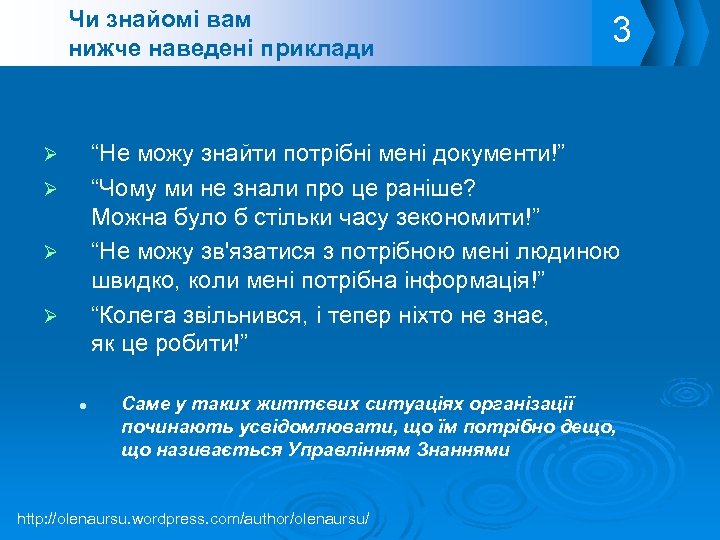 Чи знайомі вам
нижче наведені приклади

3

➢ “Не можу знайти потрібні мені документи!”

➢ “Чому ми не знали про це раніше? Можна було б стільки часу зекономити!”

➢ “Не можу зв'язатися з потрібною мені людиною швидко, коли мені потрібна інформація!”

➢ “Колега звільнився, і тепер ніхто не знає, як це робити!”

• Саме у таких життєвих ситуаціях організації починають усвідомлювати, що їм потрібно дещо, що називається Управлінням Знаннями

http://olenaursu.wordpress.com/author/olenaursu/